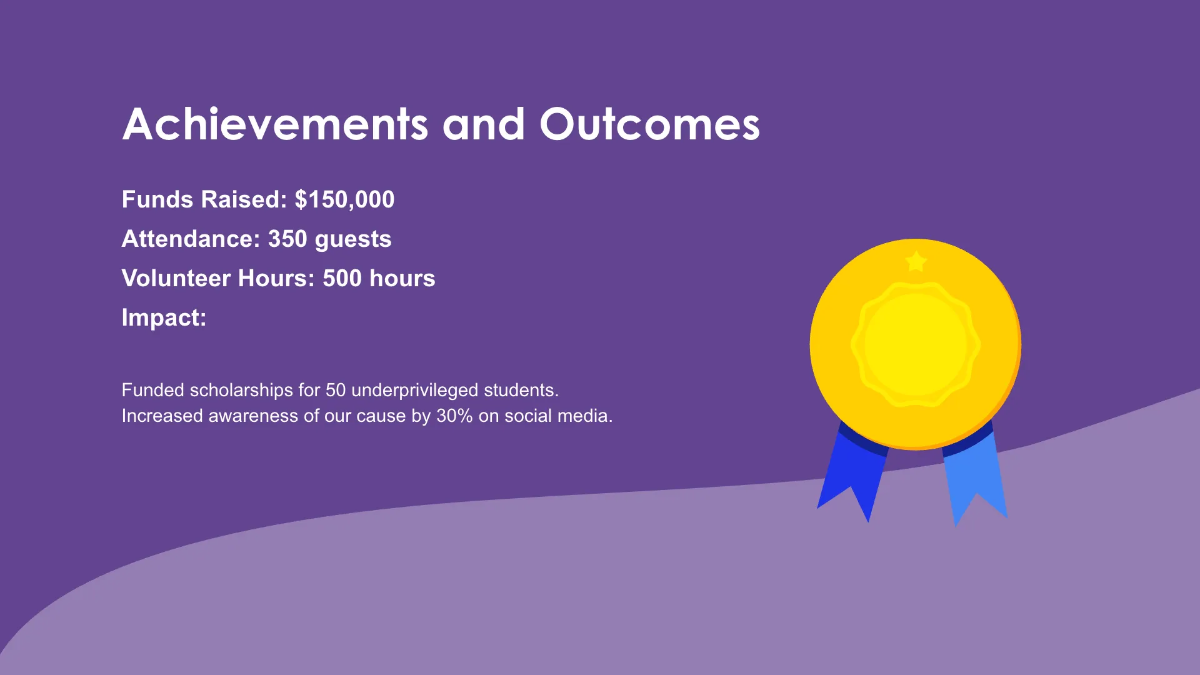 Achievements and Outcomes

Funds Raised: \$150,000
Attendance: 350 guests
Volunteer Hours: 500 hours
Impact:

Funded scholarships for 50 underprivileged students.
Increased awareness of our cause by 30% on social media.